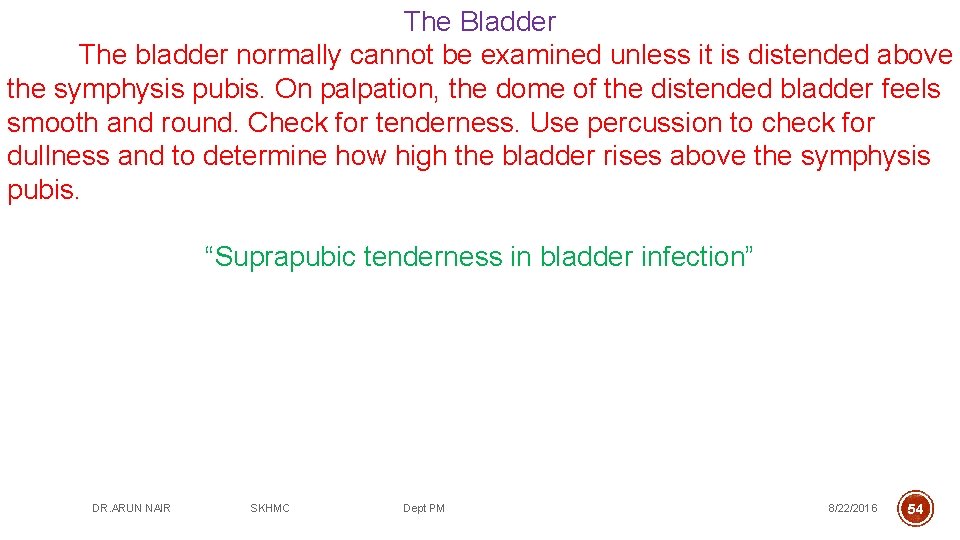 The Bladder

The bladder normally cannot be examined unless it is distended above the symphysis pubis. On palpation, the dome of the distended bladder feels smooth and round. Check for tenderness. Use percussion to check for dullness and to determine how high the bladder rises above the symphysis pubis.

“Suprapubic tenderness in bladder infection”

DR.ARUN NAIR SKHMC Dept PM 8/22/2016 54